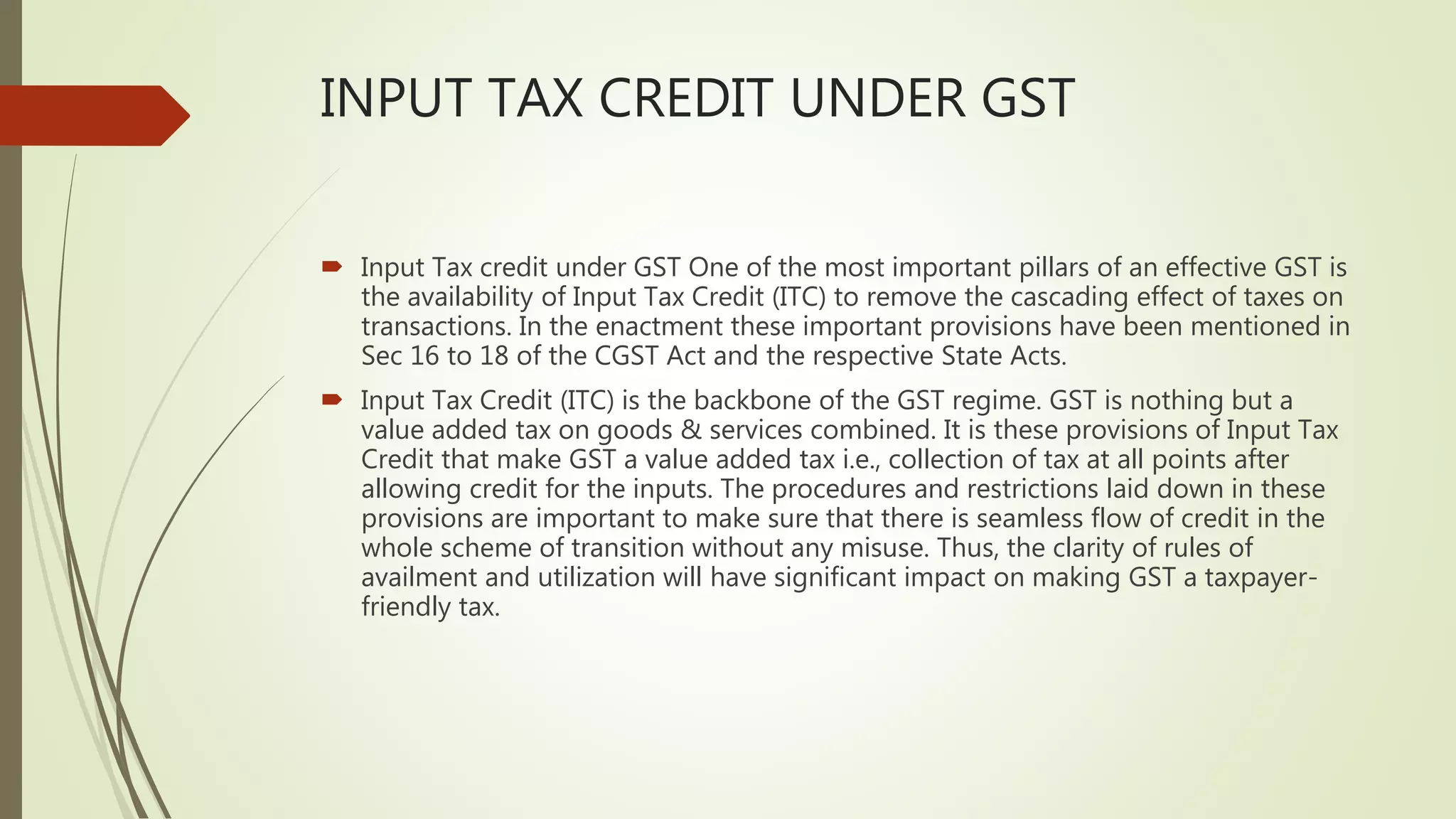 INPUT TAX CREDIT UNDER GST

Input Tax credit under GST One of the most important pillars of an effective GST is the availability of Input Tax Credit (ITC) to remove the cascading effect of taxes on transactions. In the enactment these important provisions have been mentioned in Sec 16 to 18 of the CGST Act and the respective State Acts.

Input Tax Credit (ITC) is the backbone of the GST regime. GST is nothing but a value added tax on goods & services combined. It is these provisions of Input Tax Credit that make GST a value added tax i.e., collection of tax at all points after allowing credit for the inputs. The procedures and restrictions laid down in these provisions are important to make sure that there is seamless flow of credit in the whole scheme of transition without any misuse. Thus, the clarity of rules of availment and utilization will have significant impact on making GST a taxpayer-friendly tax.